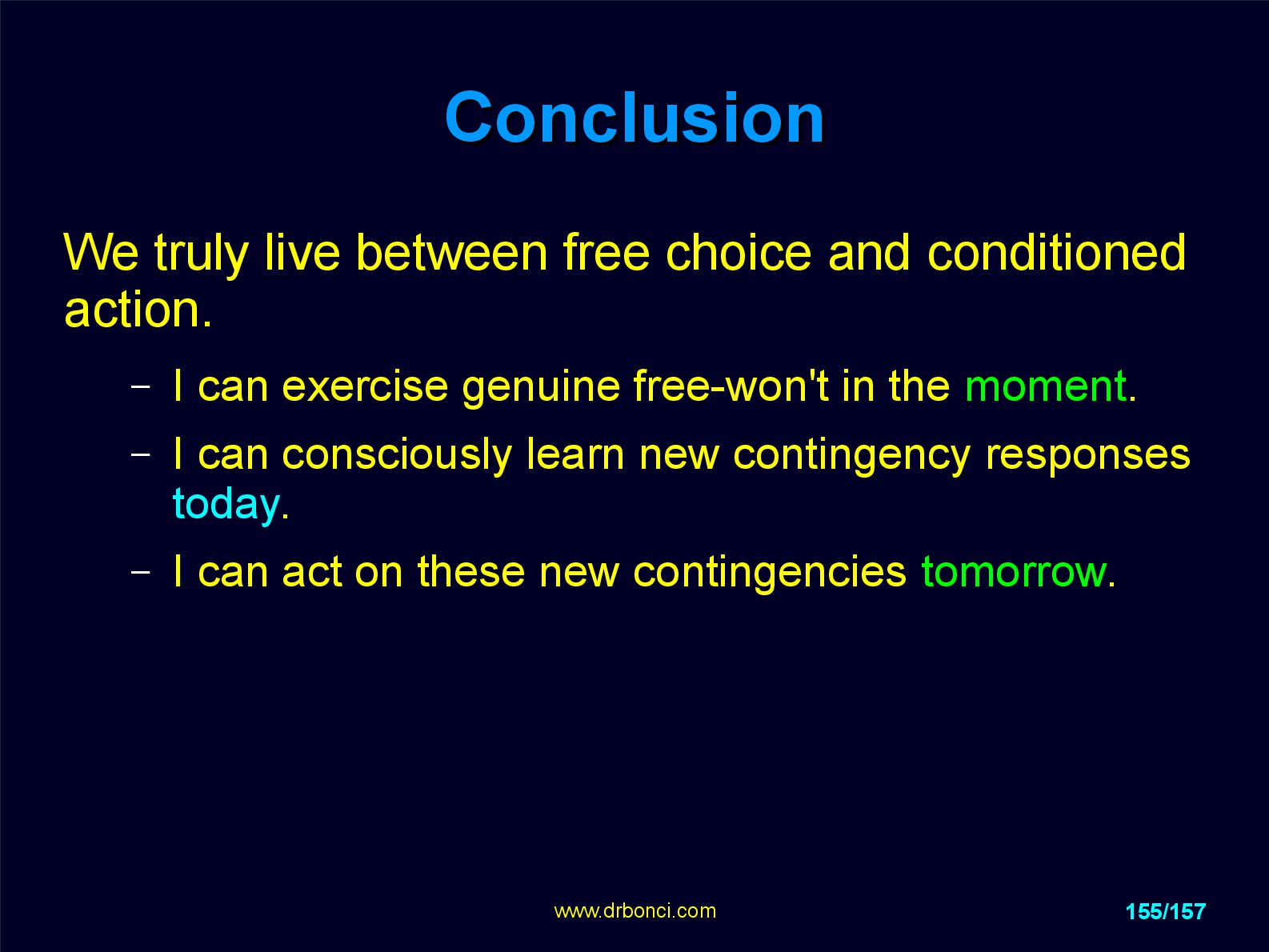 Conclusion

We truly live between free choice and conditioned action.

– I can exercise genuine free-won't in the moment.
– I can consciously learn new contingency responses today.
– I can act on these new contingencies tomorrow.

www.drbonci.com

155/157